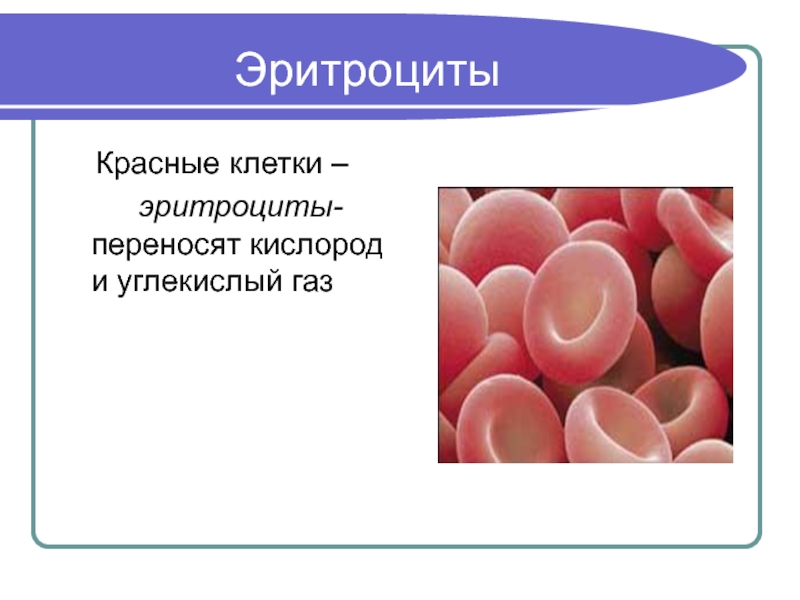 Эритроциты

Красные клетки – эритроциты- переносят кислород и углекислый газ